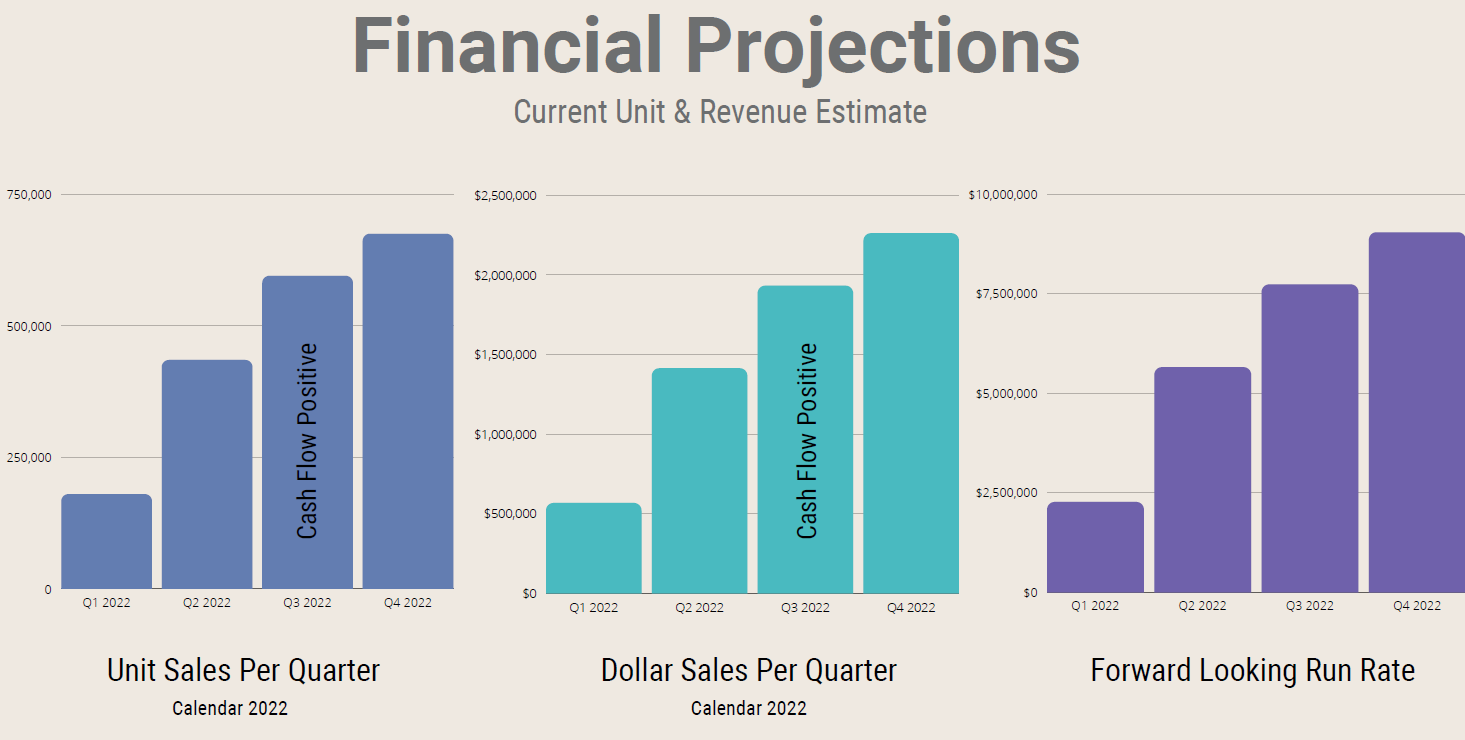 Financial Projections
Current Unit & Revenue Estimate

750,000
500,000
250,000
0
Cash Flow Positive
Q1 2022
Q2 2022
Q3 2022
Q4 2022

Unit Sales Per Quarter
Calendar 2022

$2,500,000
$2,000,000
$1,500,000
$1,000,000
$500,000
$0
Cash Flow Positive
Q1 2022
Q2 2022
Q3 2022
Q4 2022

Dollar Sales Per Quarter
Calendar 2022

$10,000,000
$7,500,000
$5,000,000
$2,500,000
$0
Q1 2022
Q2 2022
Q3 2022
Q4 2022

Forward Looking Run Rate